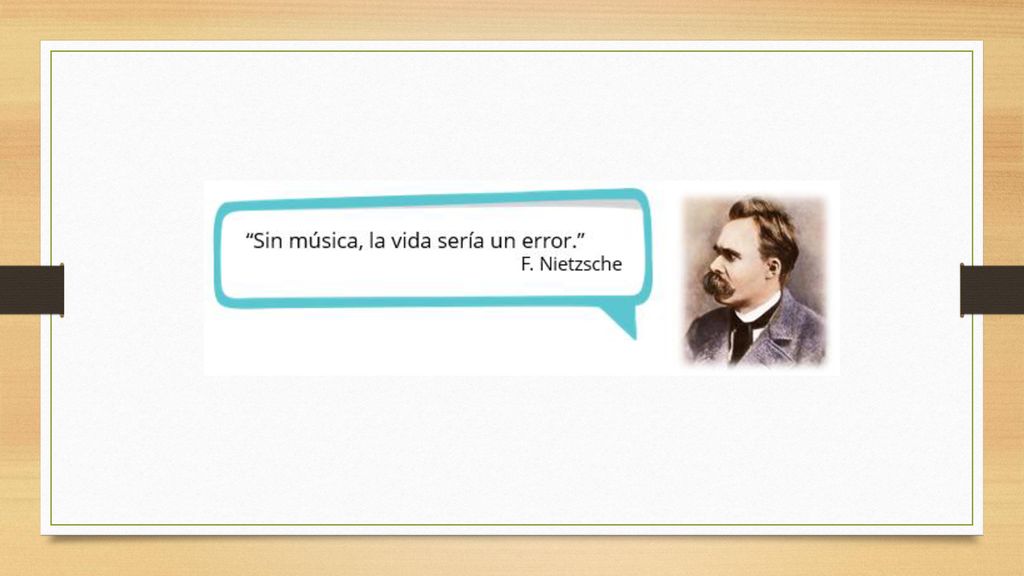 “Sin música, la vida sería un error.”
F. Nietzsche